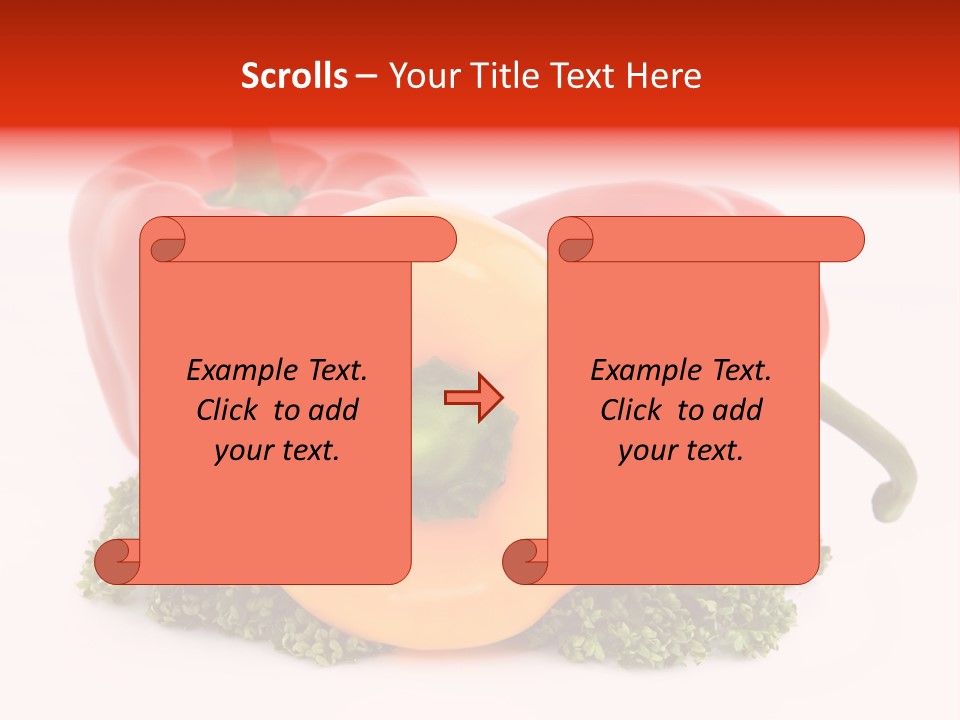 Scrolls – Your Title Text Here

Example Text. Click to add your text.

Example Text. Click to add your text.